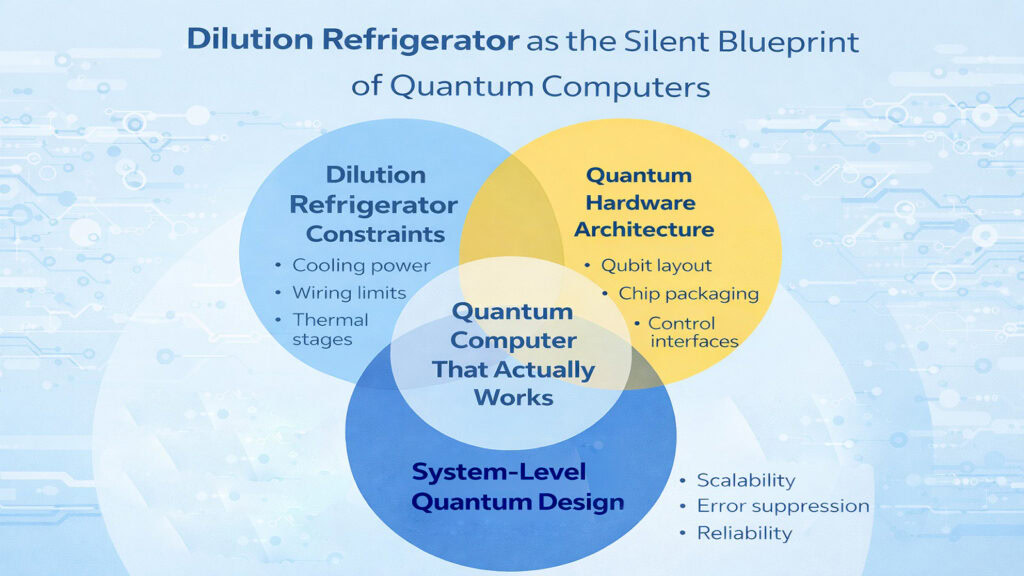 Dilution Refrigerator as the Silent Blueprint of Quantum Computers

Dilution Refrigerator Constraints
• Cooling power
• Wiring limits
• Thermal stages

Quantum Hardware Architecture
• Qubit layout
• Chip packaging
• Control interfaces

Quantum Computer That Actually Works

System-Level Quantum Design
• Scalability
• Error suppression
• Reliability